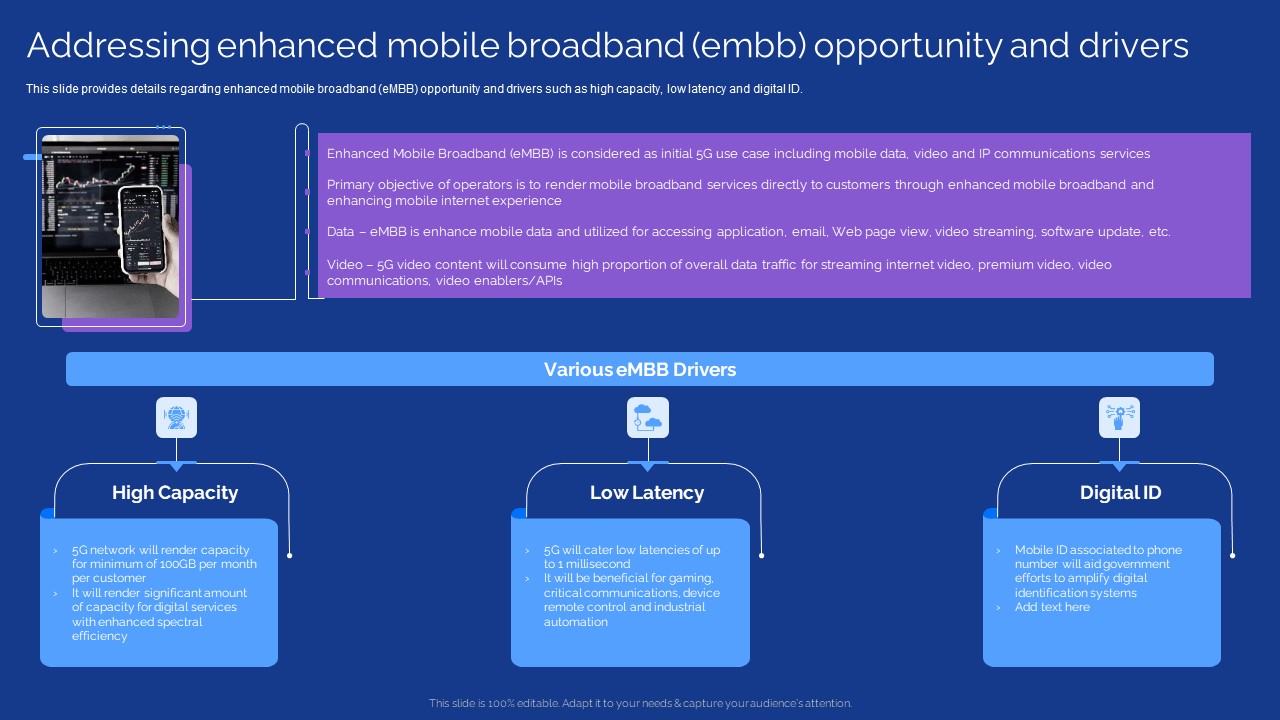 Addressing enhanced mobile broadband (embb) opportunity and drivers

This slide provides details regarding enhanced mobile broadband (eMBB) opportunity and drivers such as high capacity, low latency and digital ID.

Enhanced Mobile Broadband (eMBB) is considered as initial 5G use case including mobile data, video and IP communications services

Primary objective of operators is to render mobile broadband services directly to customers through enhanced mobile broadband and enhancing mobile internet experience

Data – eMBB is enhance mobile data and utilized for accessing application, email, Web page view, video streaming, software update, etc.

Video – 5G video content will consume high proportion of overall data traffic for streaming internet video, premium video, video communications, video enablers/APIs

Various eMBB Drivers

High Capacity

› 5G network will render capacity for minimum of 100GB per month per customer
› It will render significant amount of capacity for digital services with enhanced spectral efficiency

Low Latency

› 5G will cater low latencies of up to 1 millisecond
› It will be beneficial for gaming, critical communications, device remote control and industrial automation

Digital ID

› Mobile ID associated to phone number will aid government efforts to amplify digital identification systems
› Add text here

This slide is 100% editable. Adapt it to your needs & capture your audience's attention.